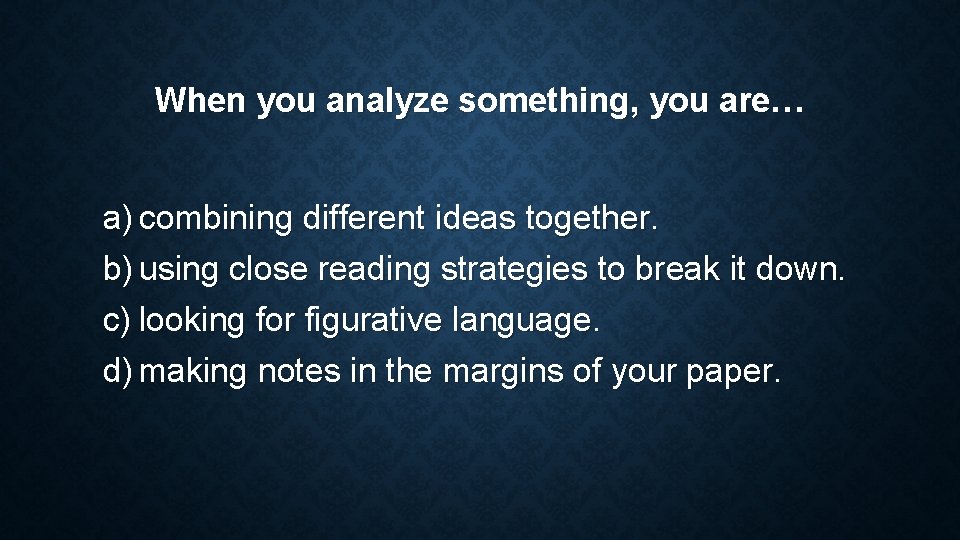 When you analyze something, you are…

a) combining different ideas together.
b) using close reading strategies to break it down.
c) looking for figurative language.
d) making notes in the margins of your paper.